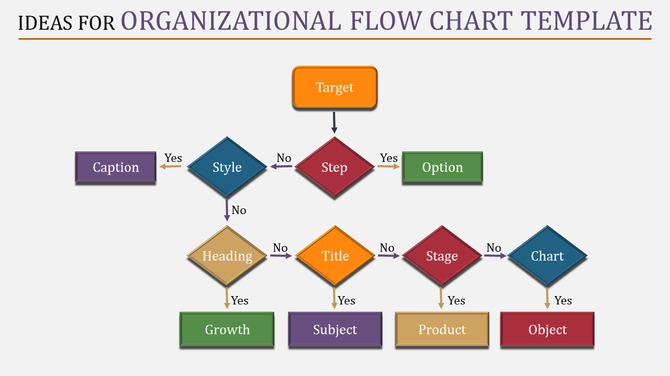 IDEAS FOR ORGANIZATIONAL FLOW CHART TEMPLATE

Target

Caption
Yes
Style
No
Step
Yes
Option

No

Heading
No
Title
No
Stage
No
Chart

Yes
Yes
Yes
Yes

Growth
Subject
Product
Object